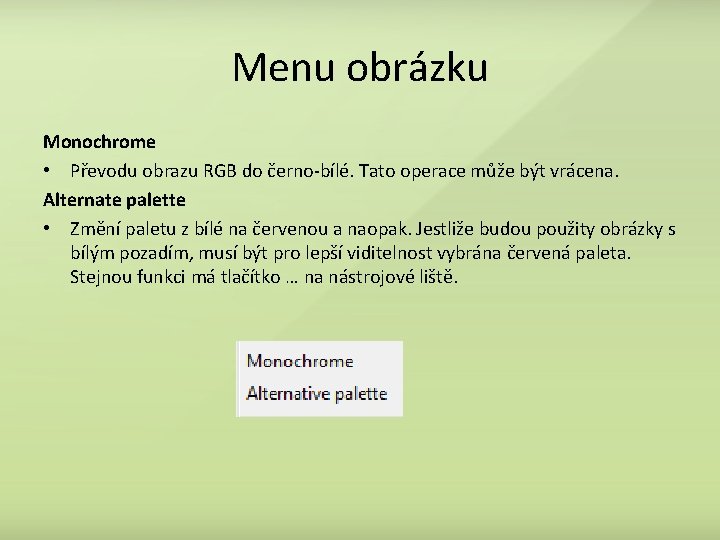 Menu obrázku

**Monochrome**

• Převodu obrazu RGB do černo-bílé. Tato operace může být vrácena.

**Alternate palette**

• Změní paletu z bílé na červenou a naopak. Jestliže budou použity obrázky s bílým pozadím, musí být pro lepší viditelnost vybrána červená paleta. Stejnou funkci má tlačítko … na nástrojové liště.

Monochrome
Alternative palette